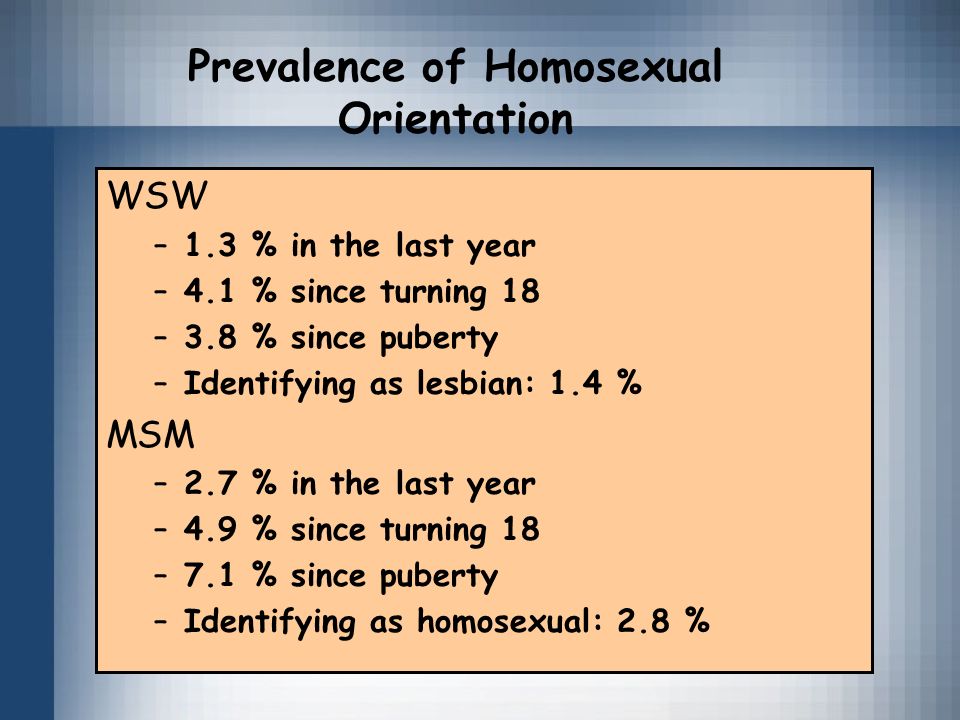 Prevalence of Homosexual Orientation

WSW
– 1.3 % in the last year
– 4.1 % since turning 18
– 3.8 % since puberty
– Identifying as lesbian: 1.4 %

MSM
– 2.7 % in the last year
– 4.9 % since turning 18
– 7.1 % since puberty
– Identifying as homosexual: 2.8 %